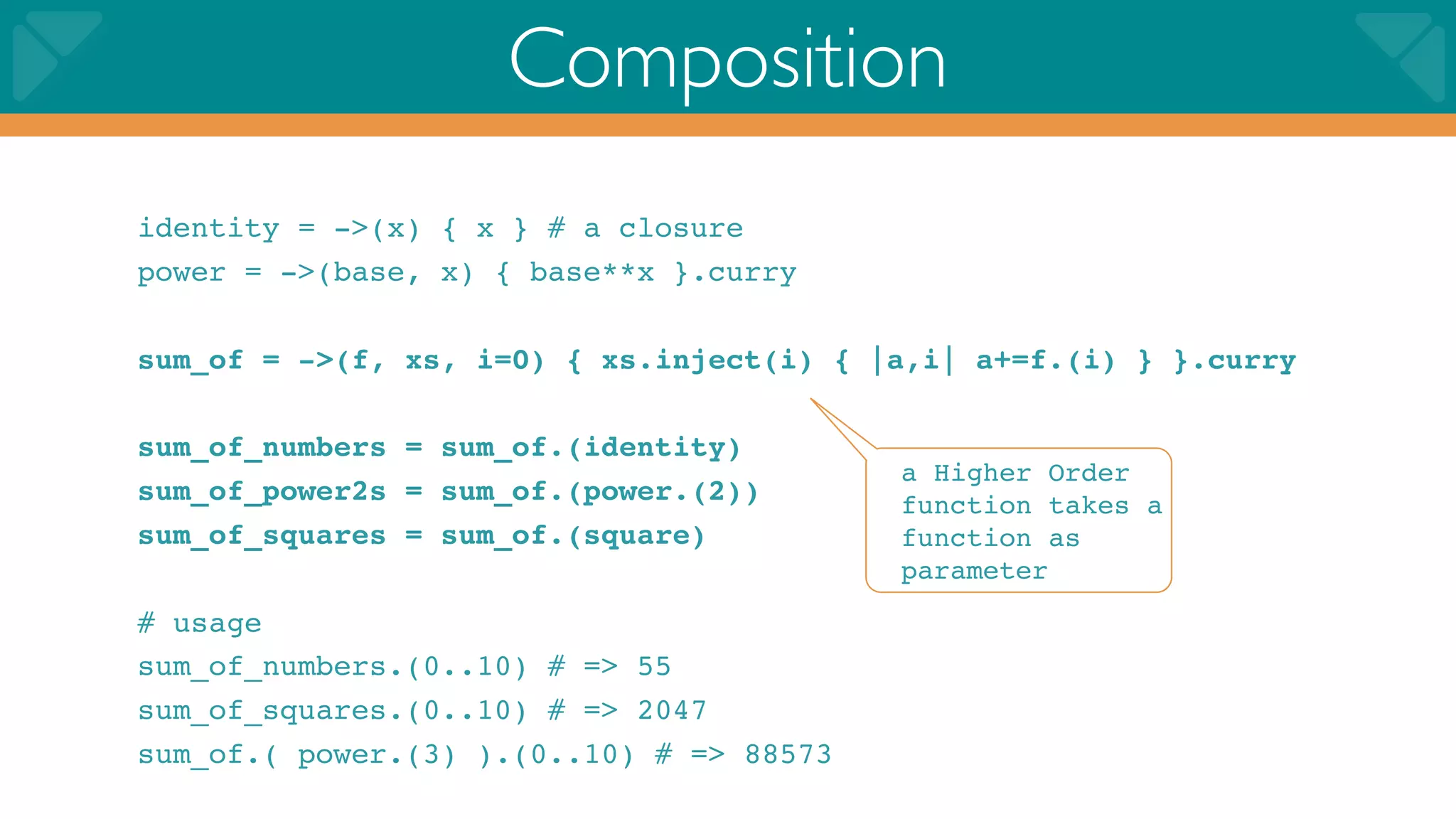 Composition

identity = ->(x) { x } # a closure
power = ->(base, x) { base**x }.curry

sum_of = ->(f, xs, i=0) { xs.inject(i) { |a,i| a+=f.(i) } }.curry

sum_of_numbers = sum_of.(identity)
sum_of_power2s = sum_of.(power.(2))
sum_of_squares = sum_of.(square)

a Higher Order function takes a function as parameter

# usage
sum_of_numbers.(0..10) # => 55
sum_of_squares.(0..10) # => 2047
sum_of.( power.(3) ).(0..10) # => 88573